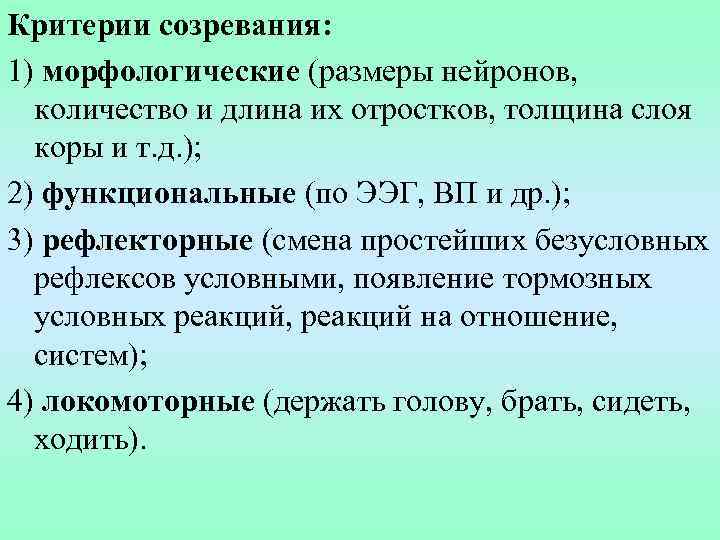 Критерии созревания:

1) морфологические (размеры нейронов, количество и длина их отростков, толщина слоя коры и т.д.);

2) функциональные (по ЭЭГ, ВП и др.);

3) рефлекторные (смена простейших безусловных рефлексов условными, появление тормозных условных реакций, реакций на отношение, систем);

4) локомоторные (держать голову, брать, сидеть, ходить).